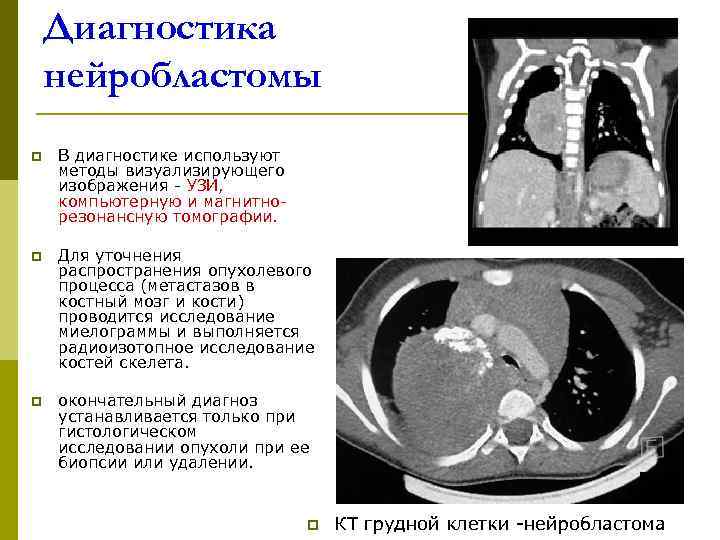 Диагностика нейробластомы

В диагностике используют методы визуализирующего изображения - УЗИ, компьютерную и магнитно-резонансную томографии.

Для уточнения распространения опухолевого процесса (метастазов в костный мозг и кости) проводится исследование миелограммы и выполняется радиоизотопное исследование костей скелета.

окончательный диагноз устанавливается только при гистологическом исследовании опухоли при ее биопсии или удалении.

КТ грудной клетки -нейробластома